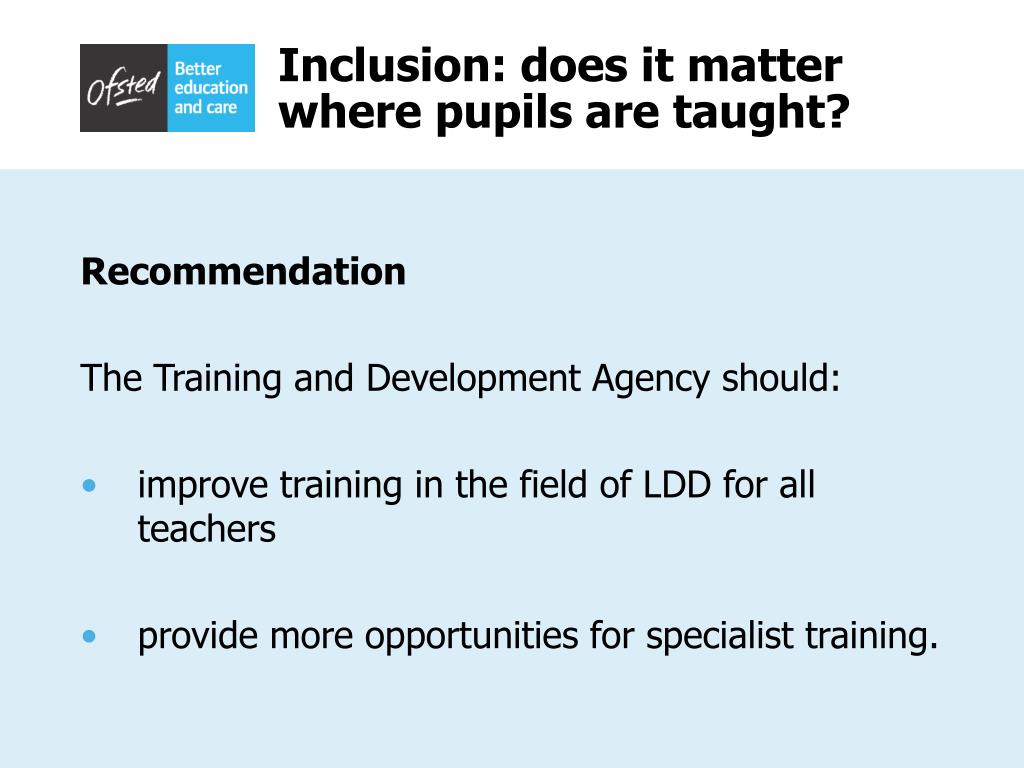 Ofsted Better education and care

Inclusion: does it matter where pupils are taught?

Recommendation

The Training and Development Agency should:

• improve training in the field of LDD for all teachers

• provide more opportunities for specialist training.